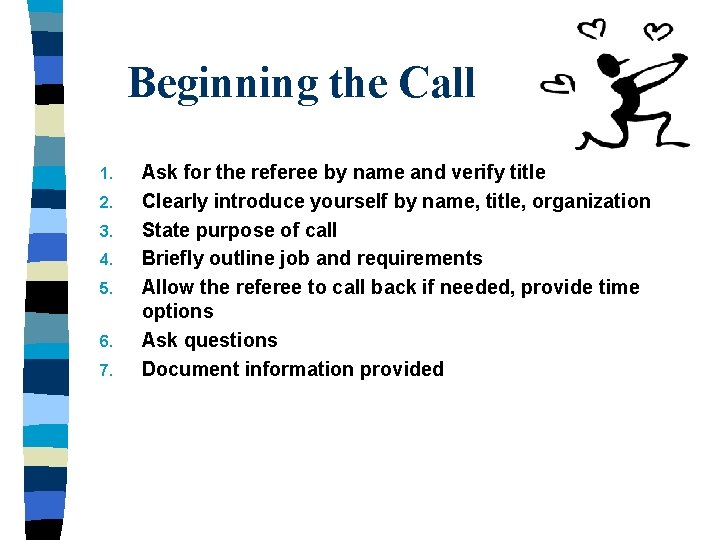 Beginning the Call

1. Ask for the referee by name and verify title
2. Clearly introduce yourself by name, title, organization
3. State purpose of call
4. Briefly outline job and requirements
5. Allow the referee to call back if needed, provide time options
6. Ask questions
7. Document information provided